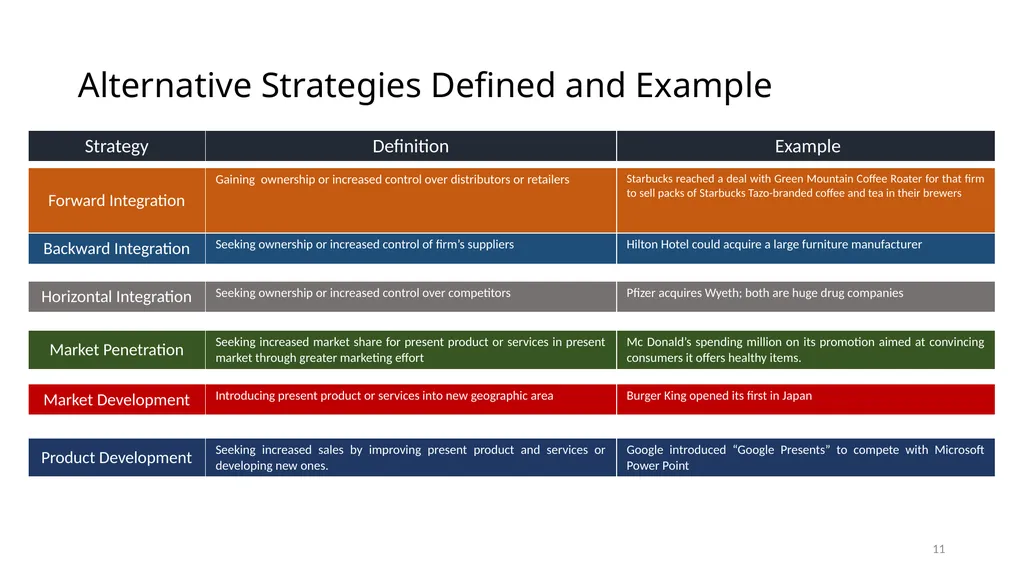 Alternative Strategies Defined and Example

| Strategy | Definition | Example |
|---|---|---|
| Forward Integration | Gaining ownership or increased control over distributors or retailers | Starbucks reached a deal with Green Mountain Coffee Roater for that firm to sell packs of Starbucks Tazo-branded coffee and tea in their brewers |
| Backward Integration | Seeking ownership or increased control of firm's suppliers | Hilton Hotel could acquire a large furniture manufacturer |
| Horizontal Integration | Seeking ownership or increased control over competitors | Pfizer acquires Wyeth; both are huge drug companies |
| Market Penetration | Seeking increased market share for present product or services in present market through greater marketing effort | Mc Donald's spending million on its promotion aimed at convincing consumers it offers healthy items. |
| Market Development | Introducing present product or services into new geographic area | Burger King opened its first in Japan |
| Product Development | Seeking increased sales by improving present product and services or developing new ones. | Google introduced "Google Presents" to compete with Microsoft Power Point |

11